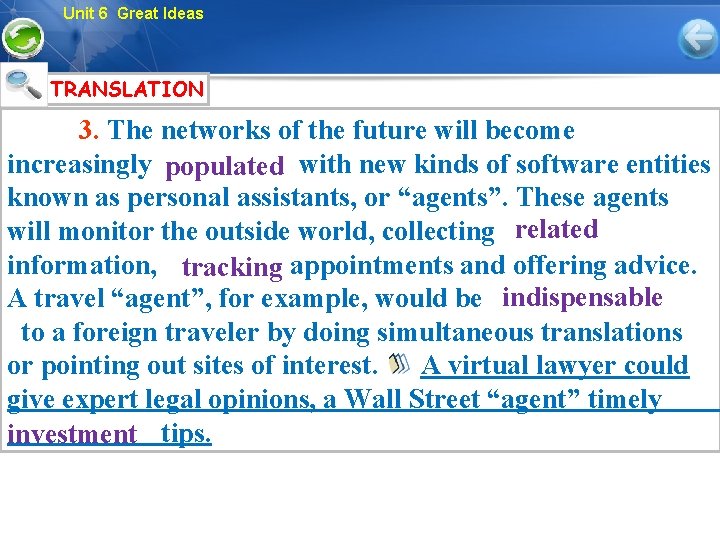 Unit 6 Great Ideas

TRANSLATION

3. The networks of the future will become increasingly populated with new kinds of software entities known as personal assistants, or “agents”. These agents will monitor the outside world, collecting related information, tracking appointments and offering advice. A travel “agent”, for example, would be indispensable to a foreign traveler by doing simultaneous translations or pointing out sites of interest. A virtual lawyer could give expert legal opinions, a Wall Street “agent” timely investment tips.